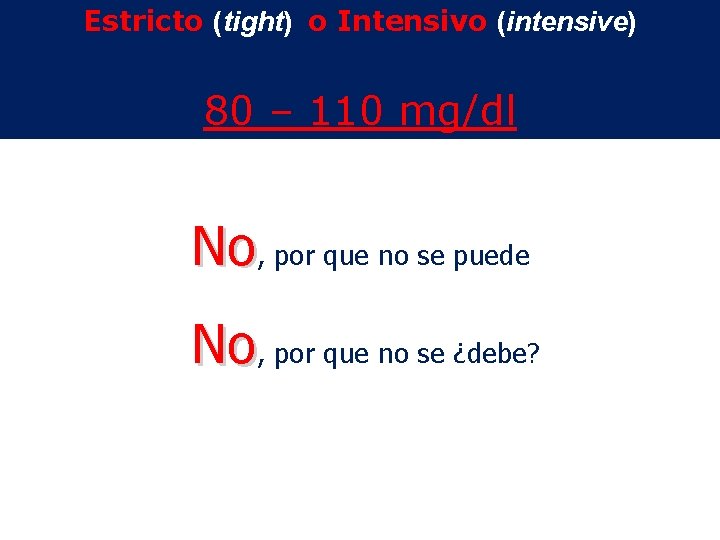 Estricto (tight) o Intensivo (intensive)

80 – 110 mg/dl

No, por que no se puede

No, por que no se ¿debe?